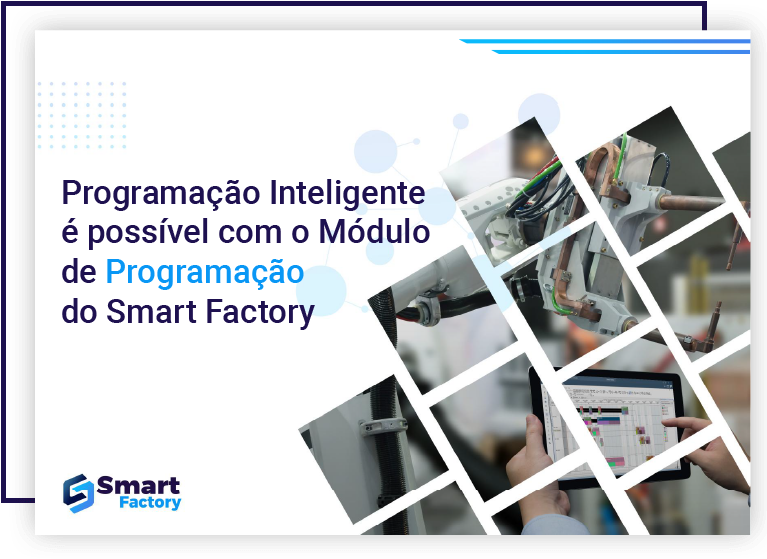 Programação Inteligente é possível com o Módulo de Programação do Smart Factory

Smart Factory